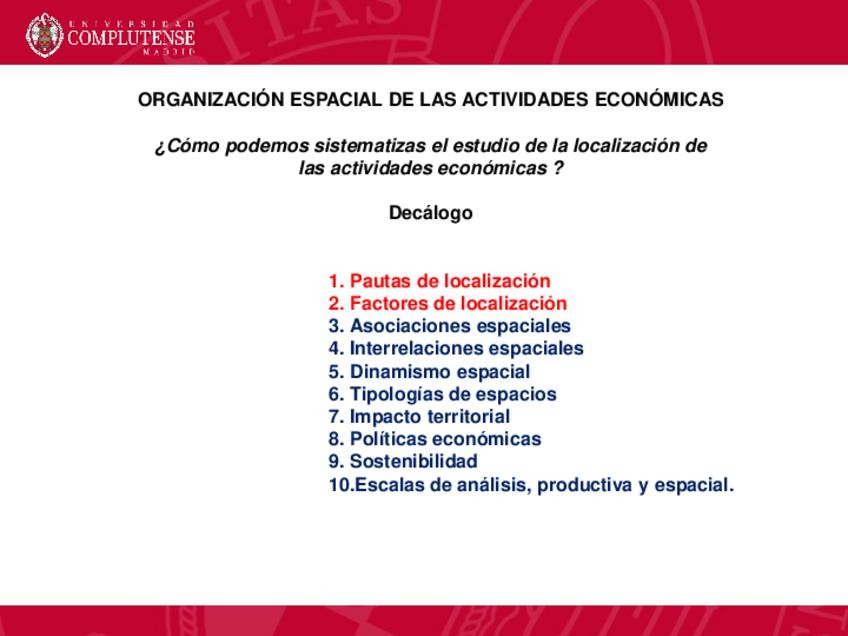 UNIVERSIDAD COMPLUTENSE MADRID

ORGANIZACIÓN ESPACIAL DE LAS ACTIVIDADES ECONÓMICAS

¿Cómo podemos sistematizas el estudio de la localización de las actividades económicas ?

Decálogo

1. Pautas de localización
2. Factores de localización
3. Asociaciones espaciales
4. Interrelaciones espaciales
5. Dinamismo espacial
6. Tipologías de espacios
7. Impacto territorial
8. Políticas económicas
9. Sostenibilidad
10.Escalas de análisis, productiva y espacial.